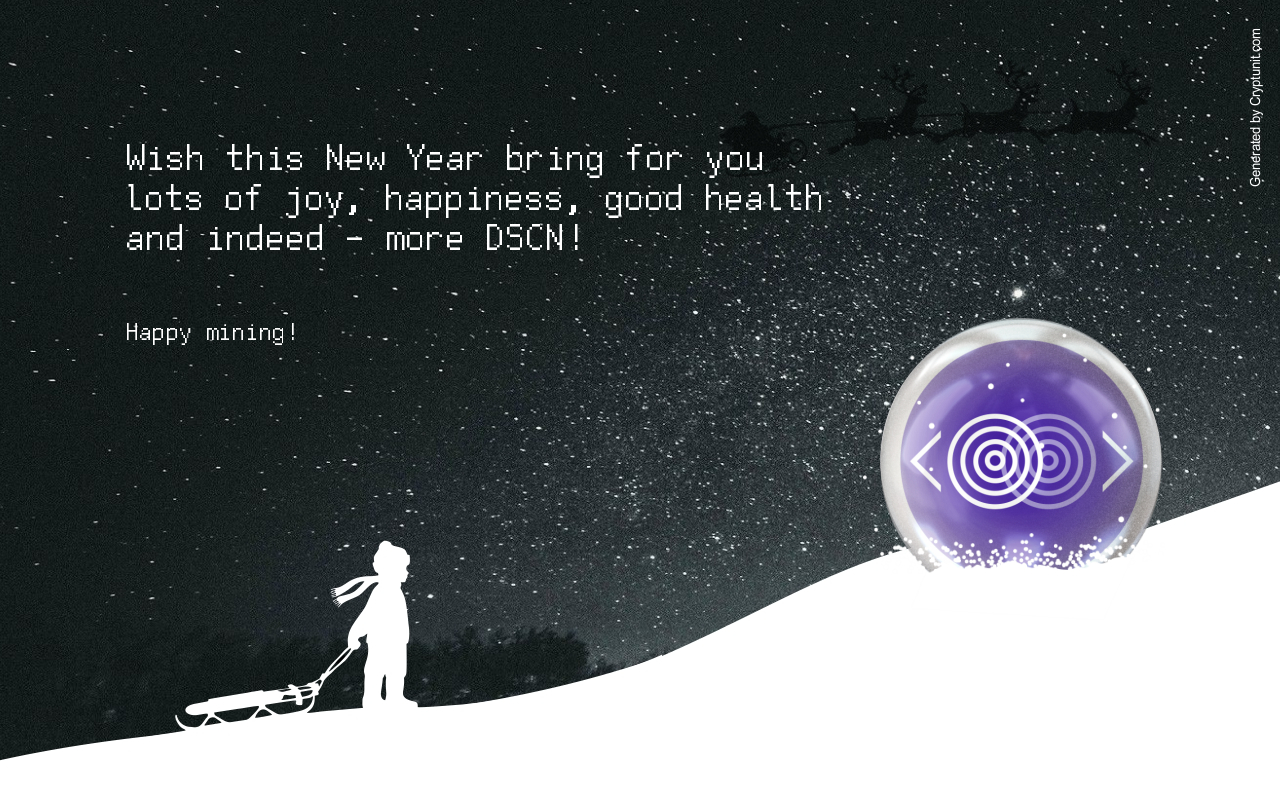 Wish this New Year bring for you lots of joy, happiness, good health and indeed - more DSCN!

Happy mining!

Generated by Cryptunit.com